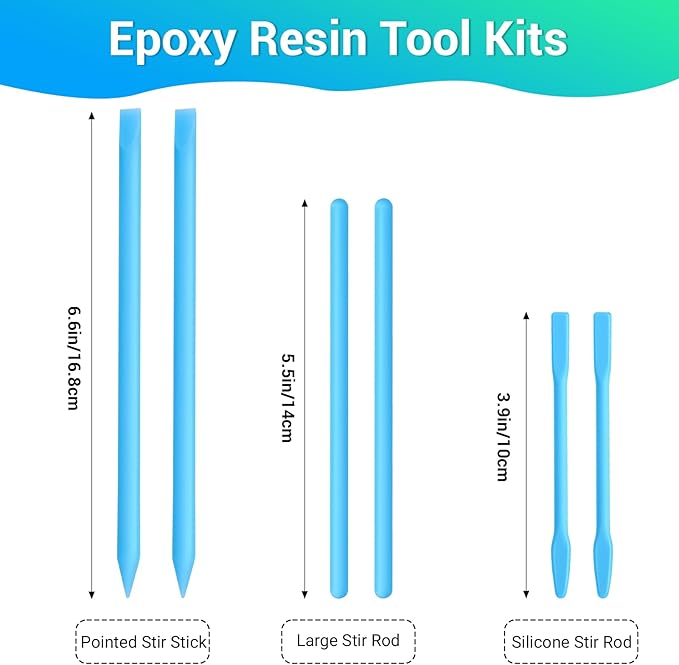 Epoxy Resin Tool Kits

6.6in/16.8cm

5.5in/14cm

3.9in/10cm

Pointed Stir Stick

Large Stir Rod

Silicone Stir Rod